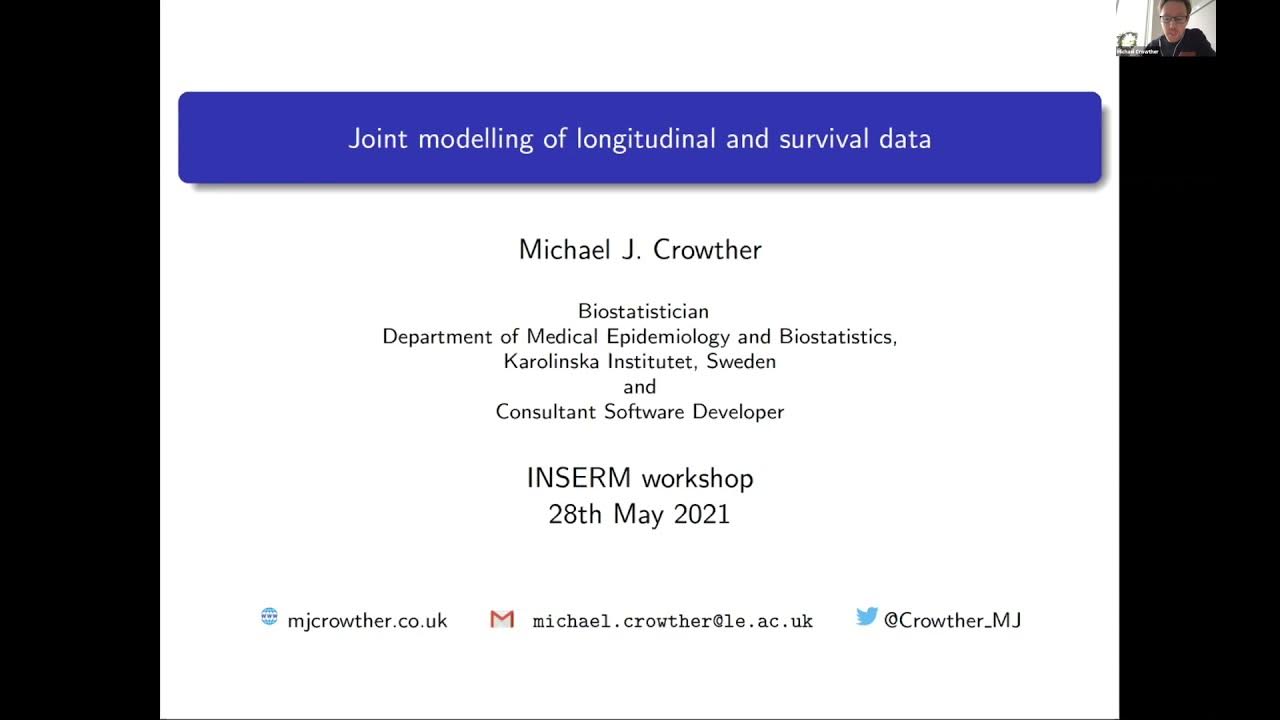 Michael Crowther

Joint modelling of longitudinal and survival data

Michael J. Crowther

Biostatistician
Department of Medical Epidemiology and Biostatistics,
Karolinska Institutet, Sweden
and
Consultant Software Developer

INSERM workshop
28th May 2021

mjcrowther.co.uk michael.crowther@le.ac.uk @Crowther_MJ